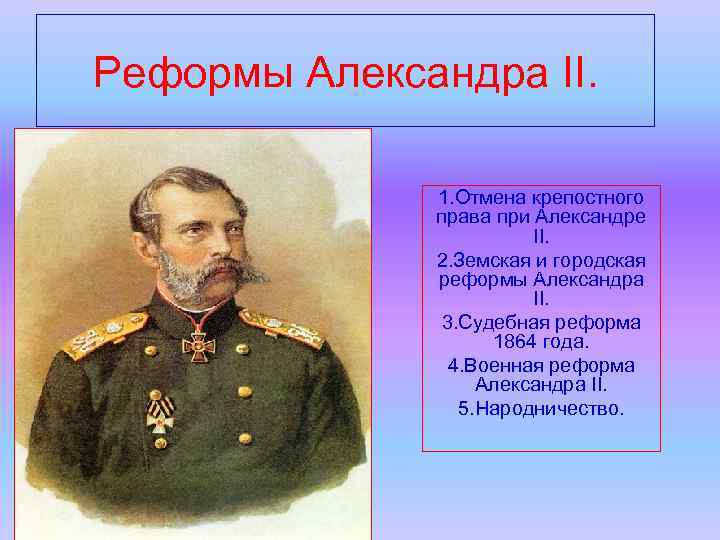 Реформы Александра II.

1.Отмена крепостного права при Александре II.

2.Земская и городская реформы Александра II.

3.Судебная реформа 1864 года.

4.Военная реформа Александра II.

5.Народничество.